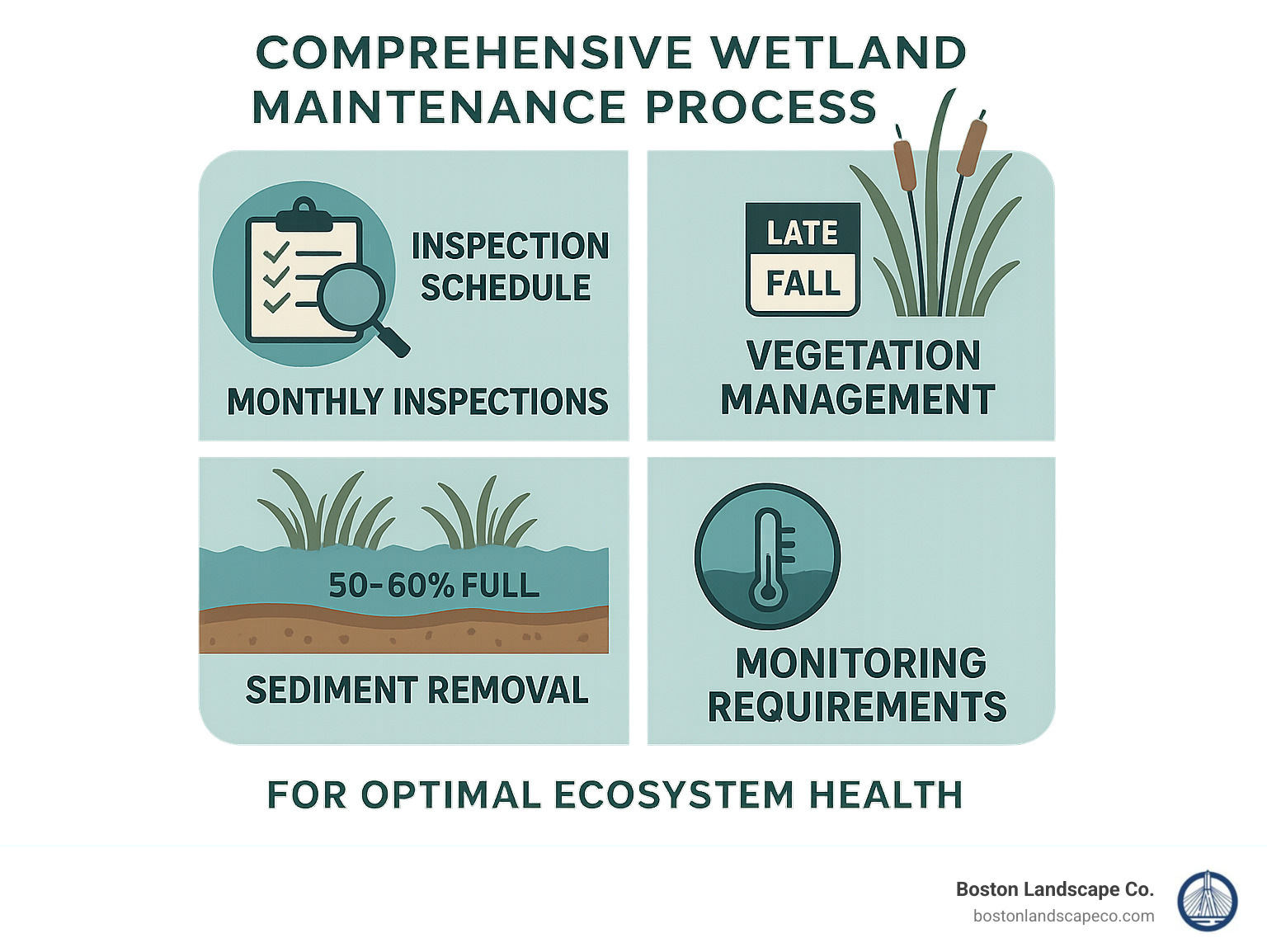 COMPREHENSIVE WETLAND MAINTENANCE PROCESS

INSPECTION SCHEDULE

MONTHLY INSPECTIONS

LATE FALL

VEGETATION MANAGEMENT

50-60% FULL

SEDIMENT REMOVAL

MONITORING REQUIREMENTS

FOR OPTIMAL ECOSYSTEM HEALTH

Boston Landscape Co.
bostonlandscapeco.com